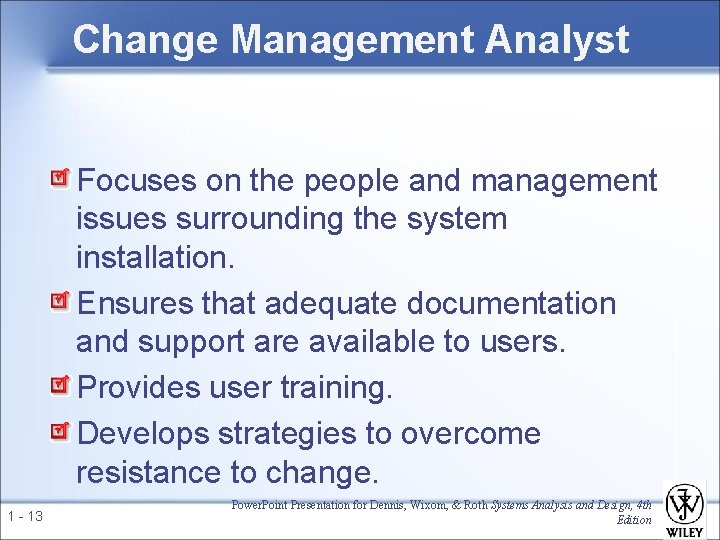 Change Management Analyst

Focuses on the people and management issues surrounding the system installation.

Ensures that adequate documentation and support are available to users.

Provides user training.

Develops strategies to overcome resistance to change.

1 - 13

PowerPoint Presentation for Dennis, Wixom, & Roth Systems Analysis and Design, 4th Edition

WILEY